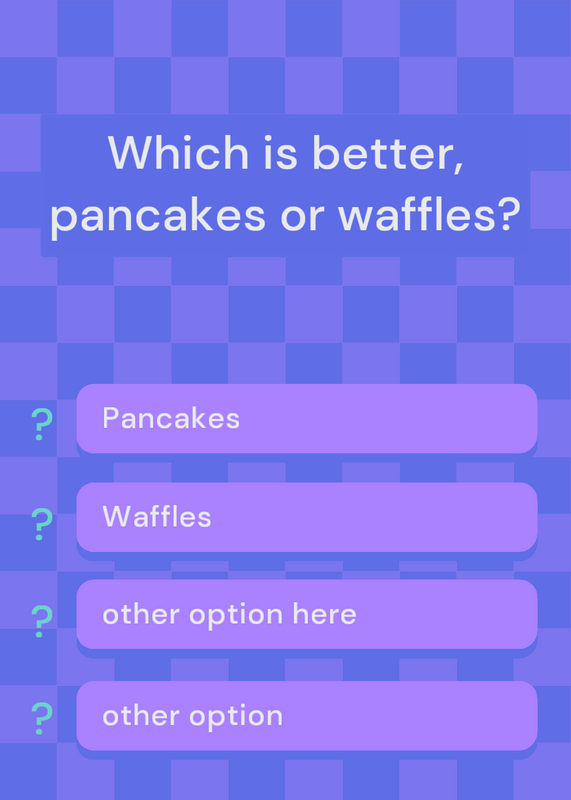 Which is better, pancakes or waffles?

? Pancakes

? Waffles

? other option here

? other option